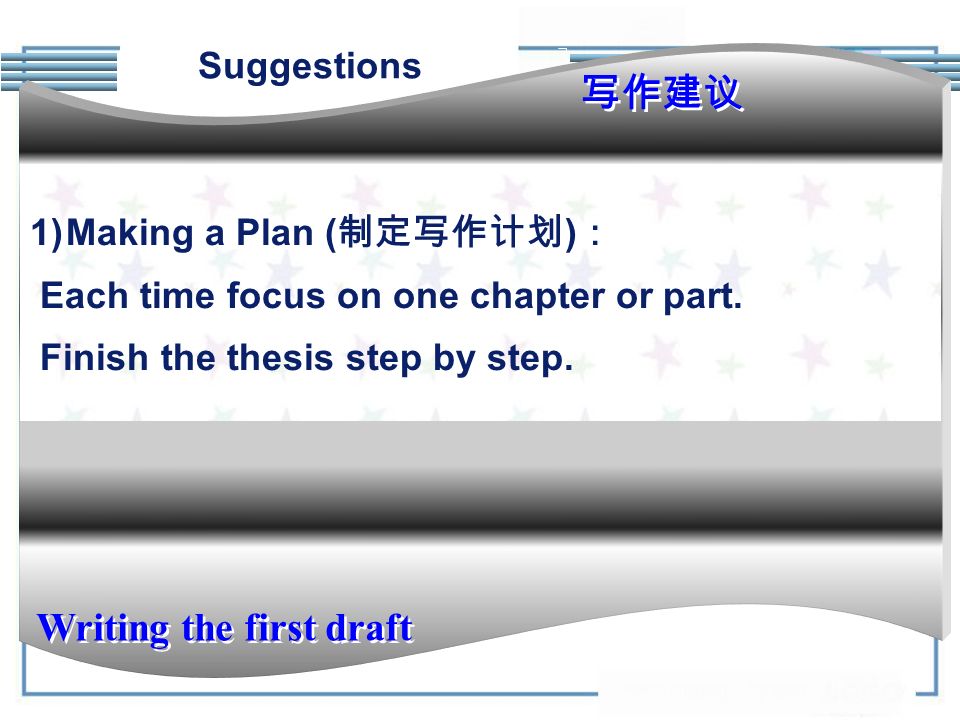 Suggestions

写作建议

1)Making a Plan (制定写作计划) :

Each time focus on one chapter or part.

Finish the thesis step by step.

Writing the first draft